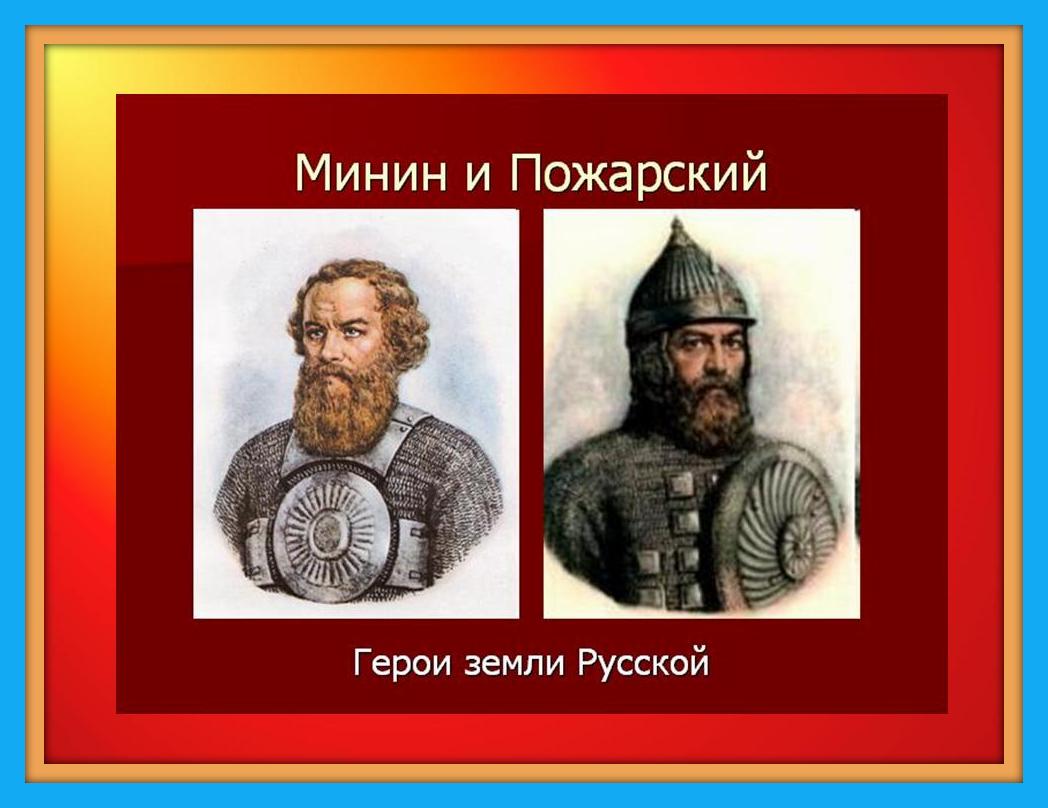 Минин и Пожарский

Герои земли Русской